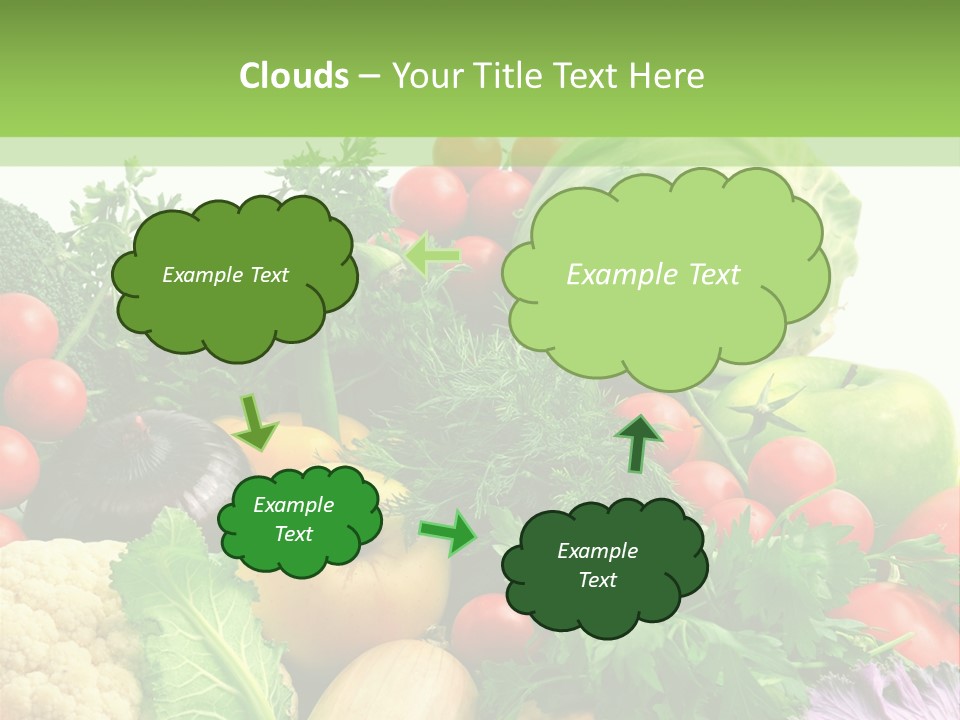 Clouds – Your Title Text Here

Example Text

Example Text

Example Text

Example Text